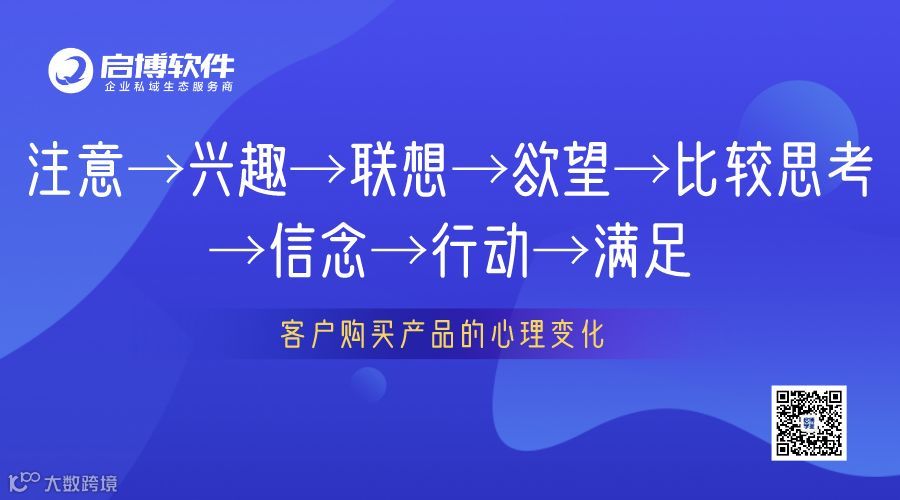 启博软件
企业私域生态服务商

注意→兴趣→联想→欲望→比较思考→信念→行动→满足

客户购买产品的心理变化

大数跨境